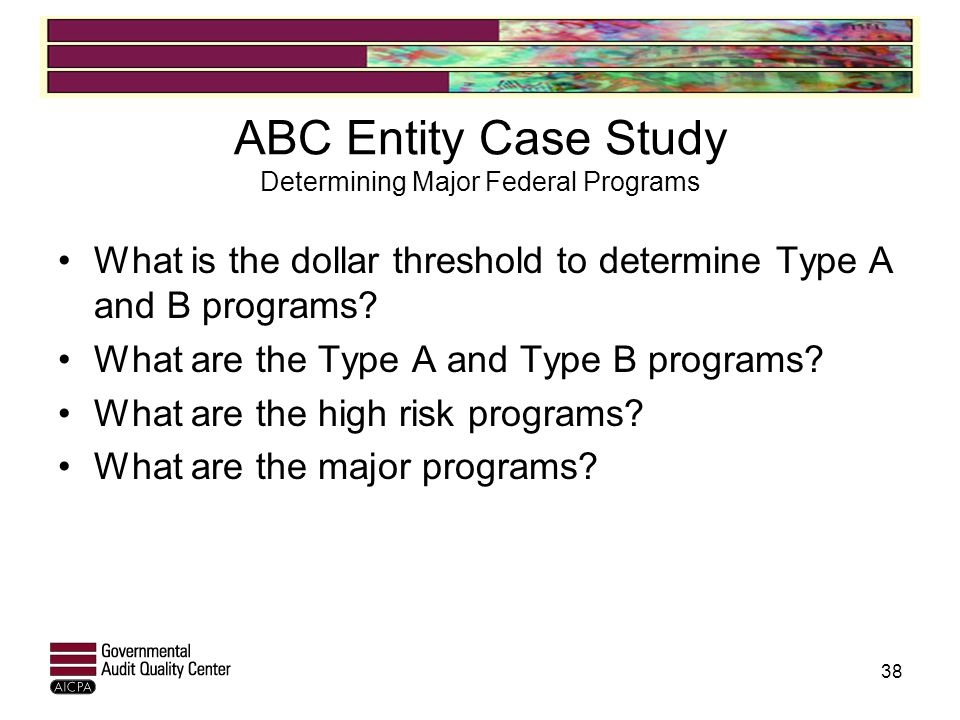 ABC Entity Case Study
Determining Major Federal Programs

• What is the dollar threshold to determine Type A and B programs?
• What are the Type A and Type B programs?
• What are the high risk programs?
• What are the major programs?

Governmental
Audit Quality Center
AICPA

38